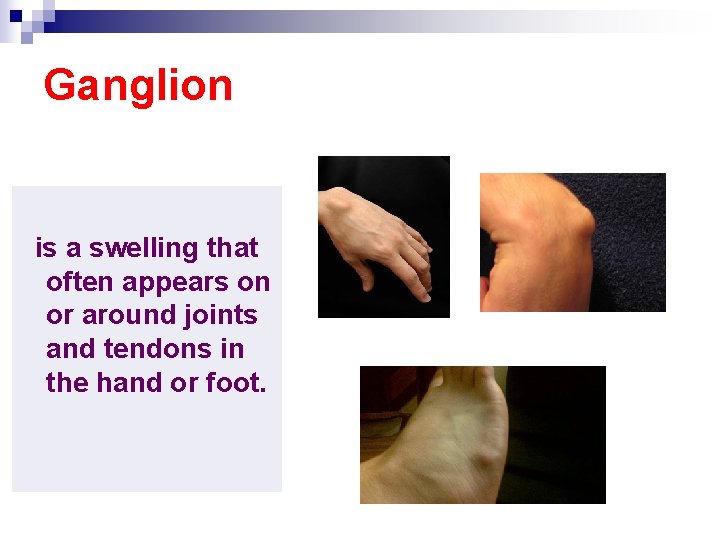 Ganglion

is a swelling that often appears on or around joints and tendons in the hand or foot.